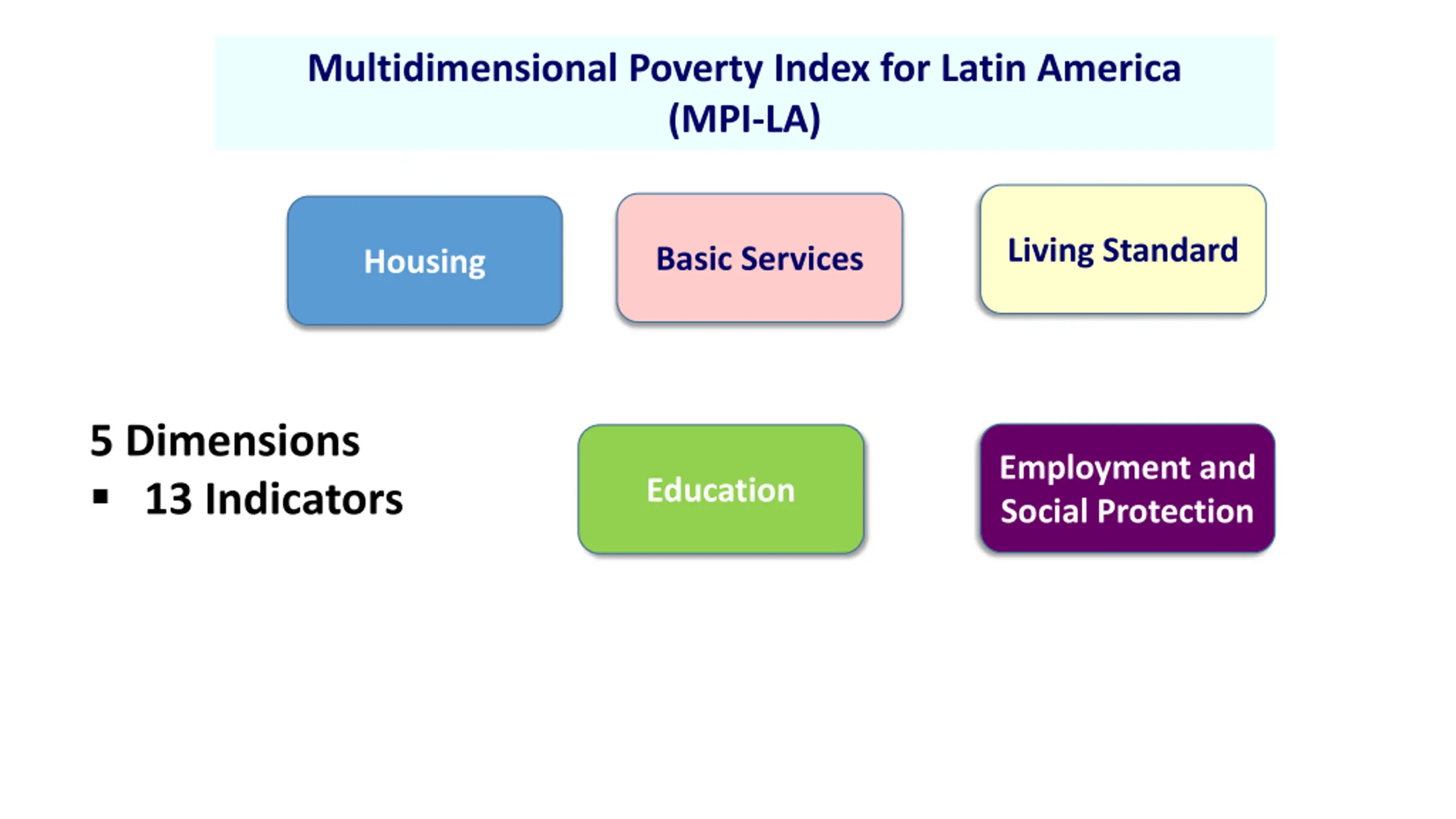 Multidimensional Poverty Index for Latin America (MPI-LA)

Housing

Basic Services

Living Standard

5 Dimensions
▪ 13 Indicators

Education

Employment and Social Protection